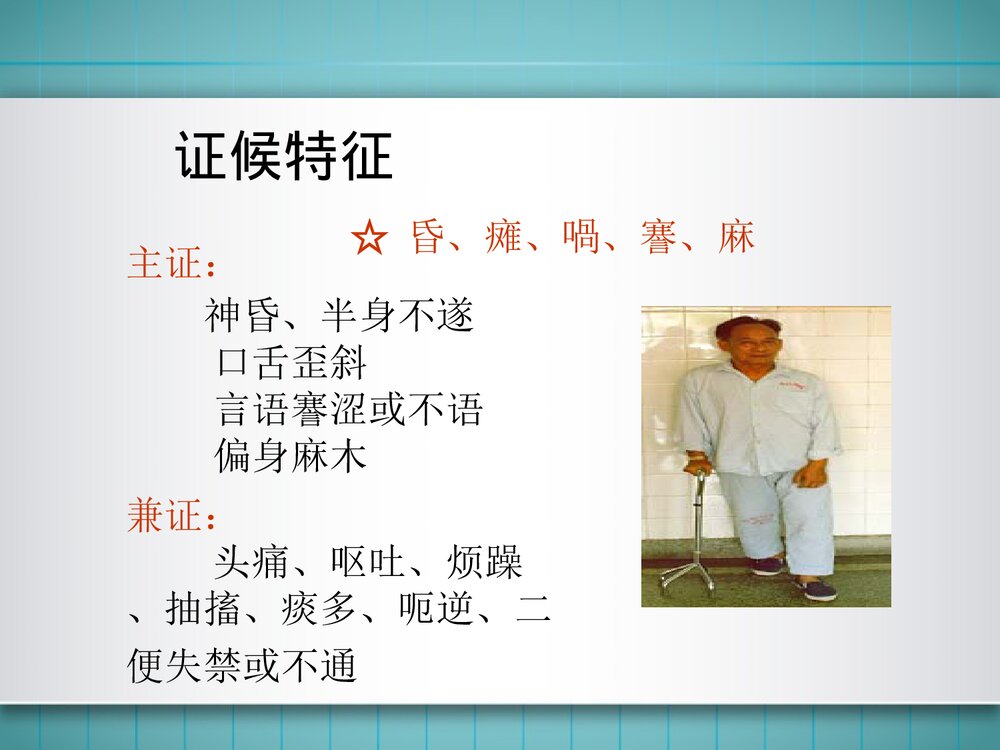 证候特征

☆ 昏、瘫、喎、謇、麻

主证：

神昏、半身不遂
口舌歪斜
言语謇涩或不语
偏身麻木

兼证：

头痛、呕吐、烦躁、抽搐、痰多、呃逆、二便失禁或不通